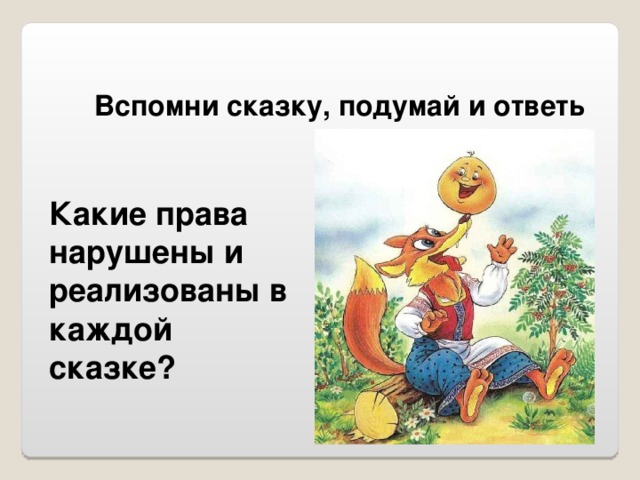 Вспомни сказку, подумай и ответь

Какие права нарушены и реализованы в каждой сказке?